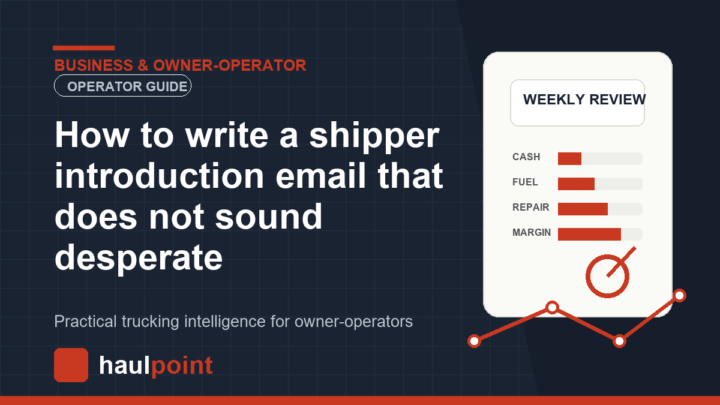 BUSINESS & OWNER-OPERATOR

OPERATOR GUIDE

How to write a shipper introduction email that does not sound desperate

Practical trucking intelligence for owner-operators

haulpoint

WEEKLY REVIEW

CASH

FUEL

REPAIR

MARGIN